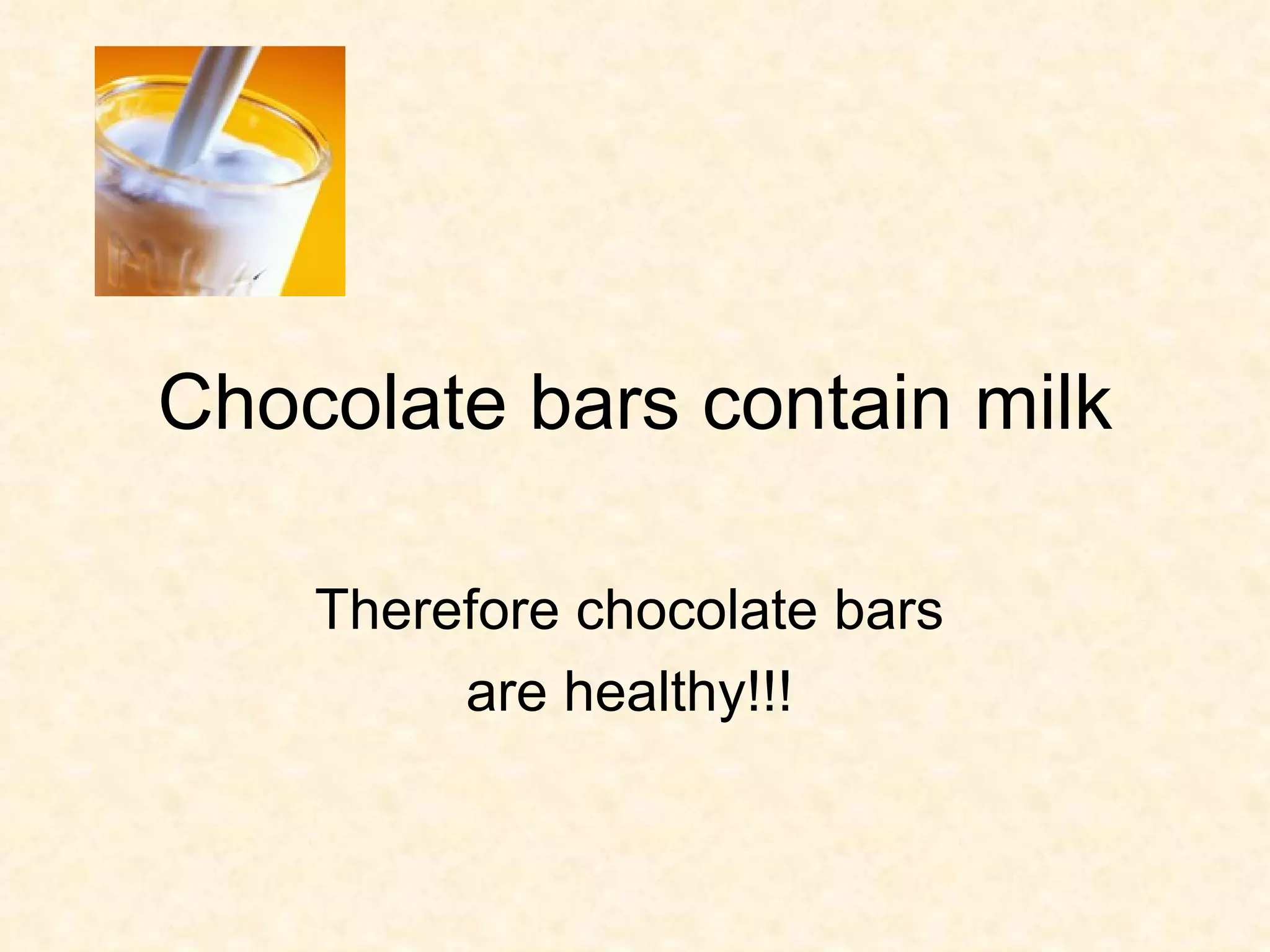 Chocolate bars contain milk

Therefore chocolate bars are healthy!!!